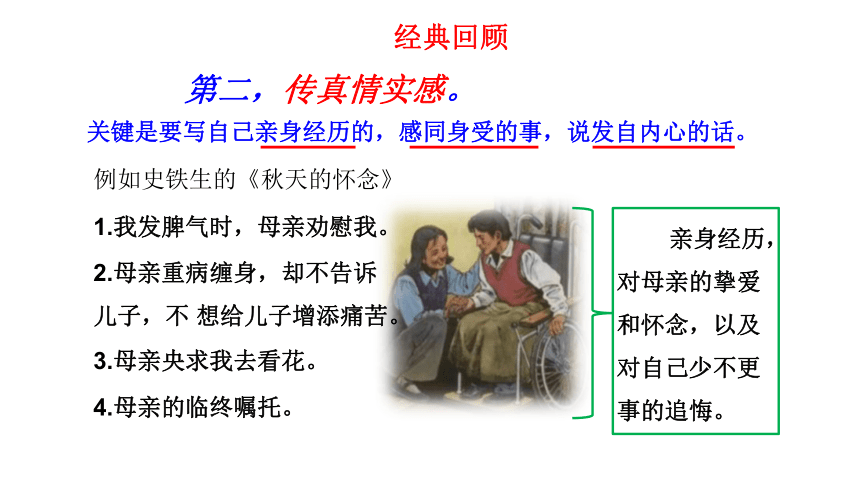 经典回顾

第二，传真情实感。

关键是要写自己亲身经历的，感同身受的事，说发自内心的话。

例如史铁生的《秋天的怀念》

1.我发脾气时，母亲劝慰我。

2.母亲重病缠身，却不告诉儿子，不 想给儿子增添痛苦。

3.母亲央求我去看花。

4.母亲的临终嘱托。

亲身经历，对母亲的挚爱和怀念，以及对自己少不更事的追悔。